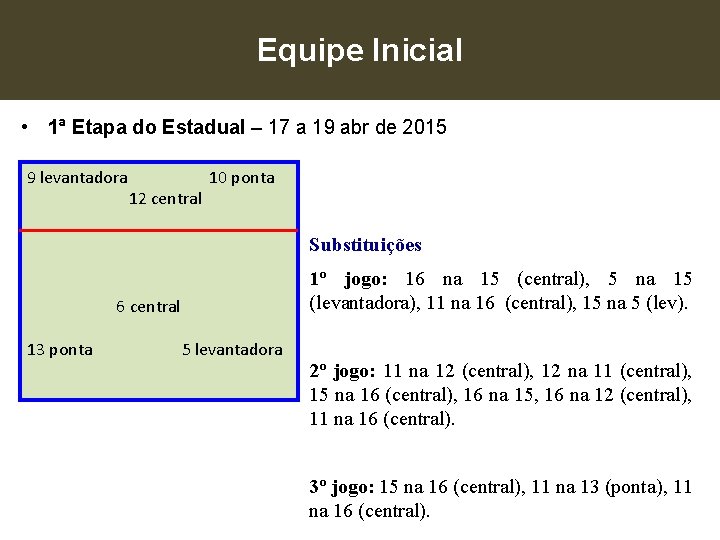 Equipe Inicial

• 1ª Etapa do Estadual – 17 a 19 abr de 2015

9 levantadora 10 ponta
12 central

6 central

13 ponta 5 levantadora

Substituições

1º jogo: 16 na 15 (central), 5 na 15 (levantadora), 11 na 16 (central), 15 na 5 (lev).

2º jogo: 11 na 12 (central), 12 na 11 (central), 15 na 16 (central), 16 na 15, 16 na 12 (central), 11 na 16 (central).

3º jogo: 15 na 16 (central), 11 na 13 (ponta), 11 na 16 (central).